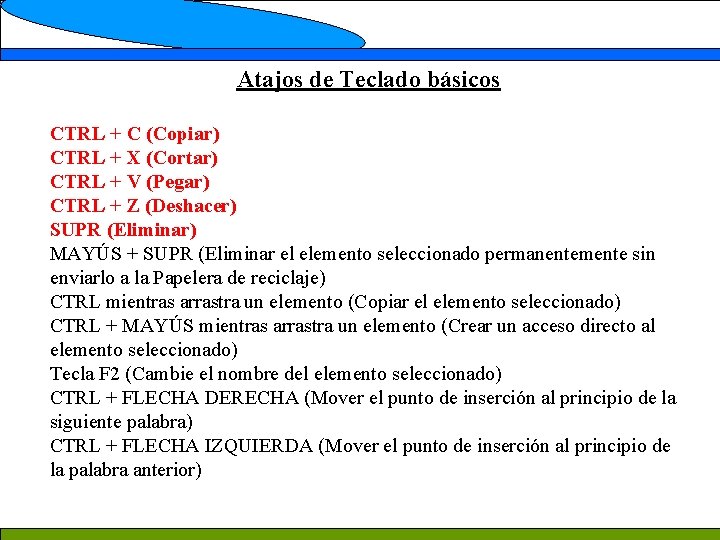 Atajos de Teclado básicos

CTRL + C (Copiar)
CTRL + X (Cortar)
CTRL + V (Pegar)
CTRL + Z (Deshacer)
SUPR (Eliminar)
MAYÚS + SUPR (Eliminar el elemento seleccionado permanentemente sin enviarlo a la Papelera de reciclaje)
CTRL mientras arrastra un elemento (Copiar el elemento seleccionado)
CTRL + MAYÚS mientras arrastra un elemento (Crear un acceso directo al elemento seleccionado)
Tecla F2 (Cambie el nombre del elemento seleccionado)
CTRL + FLECHA DERECHA (Mover el punto de inserción al principio de la siguiente palabra)
CTRL + FLECHA IZQUIERDA (Mover el punto de inserción al principio de la palabra anterior)